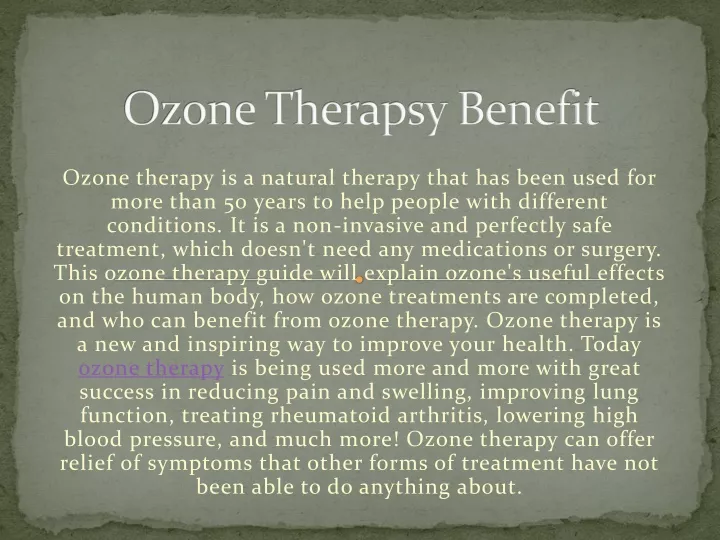 Ozone Therapsy Benefit

Ozone therapy is a natural therapy that has been used for more than 50 years to help people with different conditions. It is a non-invasive and perfectly safe treatment, which doesn't need any medications or surgery. This ozone therapy guide will explain ozone's useful effects on the human body, how ozone treatments are completed, and who can benefit from ozone therapy. Ozone therapy is a new and inspiring way to improve your health. Today ozone therapy is being used more and more with great success in reducing pain and swelling, improving lung function, treating rheumatoid arthritis, lowering high blood pressure, and much more! Ozone therapy can offer relief of symptoms that other forms of treatment have not been able to do anything about.